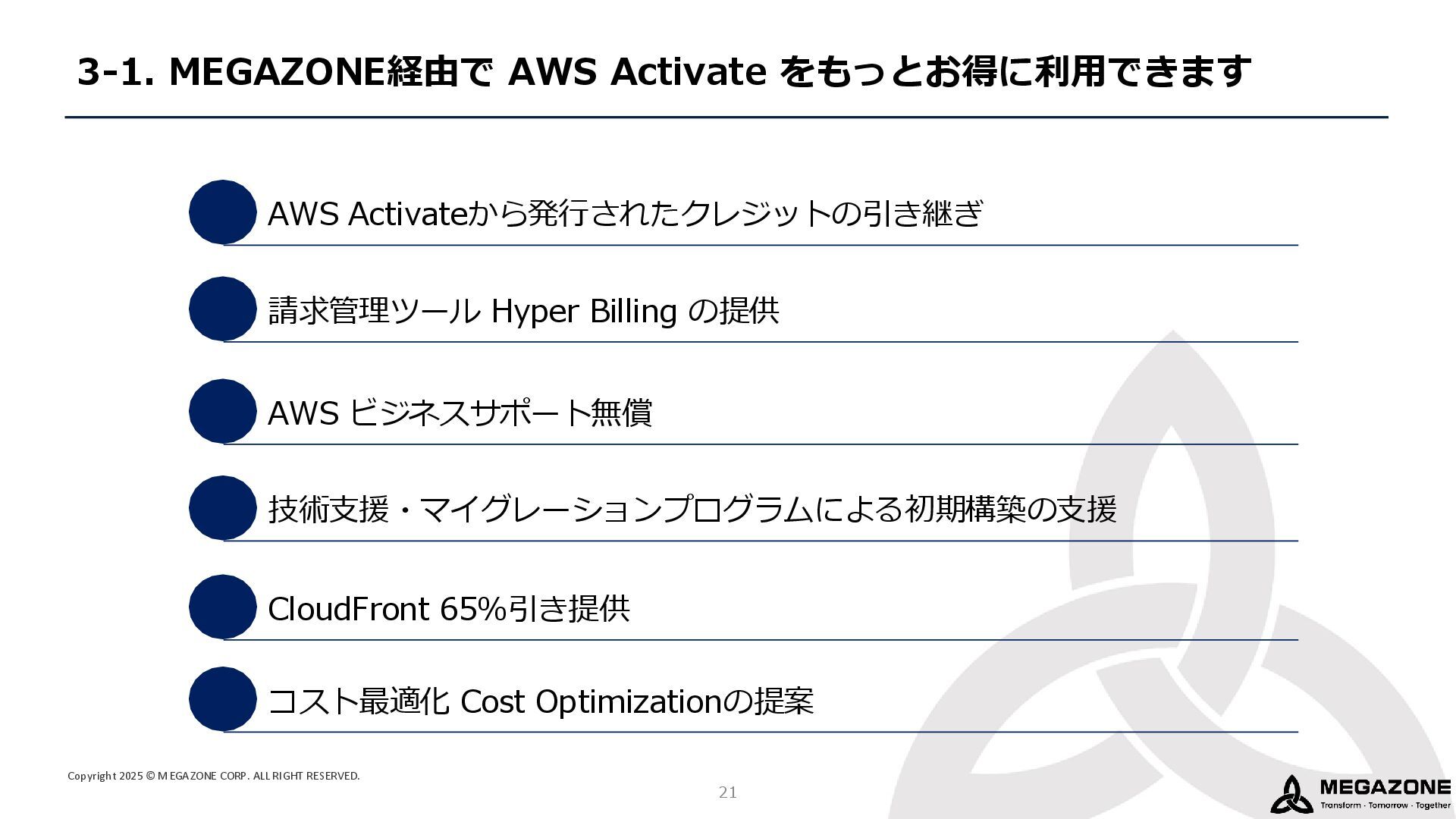 3-1. MEGAZONE経由で AWS Activate をもっとお得に利用できます

AWS Activateから発行されたクレジットの引き継ぎ

請求管理ツール Hyper Billing の提供

AWS ビジネスサポート無償

技術支援・マイグレーションプログラムによる初期構築の支援

CloudFront 65%引き提供

コスト最適化 Cost Optimizationの提案

Copyright 2025 © MEGAZONE CORP. ALL RIGHT RESERVED.

21

MEGAZONE
Transform · Tomorrow · Together